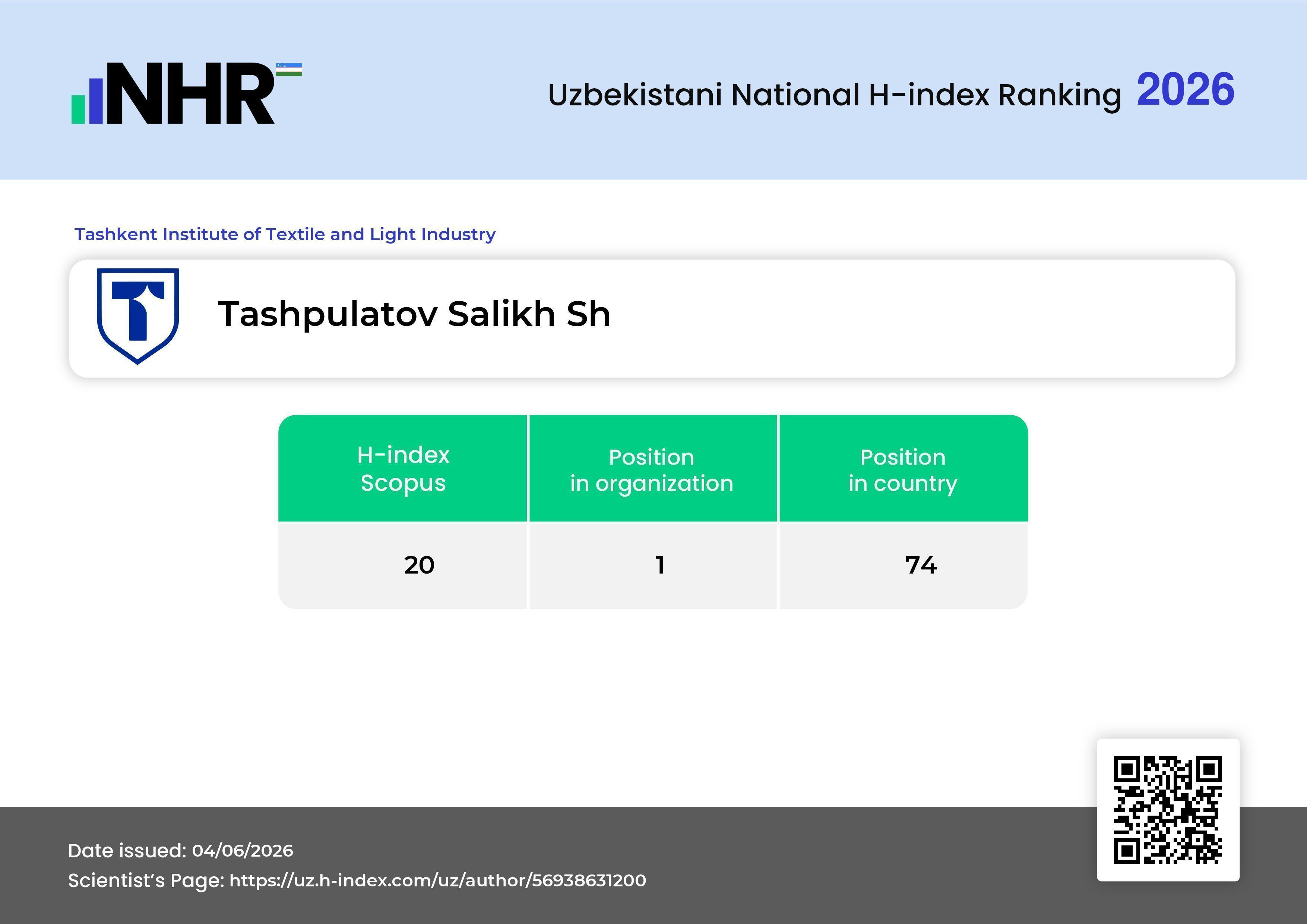 NHR

Uzbekistani National H-index Ranking 2026

Tashkent Institute of Textile and Light Industry

Tashpulatov Salikh Sh

| H-index Scopus | Position in organization | Position in country |
|---|---|---|
| 20 | 1 | 74 |

Date issued: 04/06/2026
Scientist's Page: https://uz.h-index.com/uz/author/56938631200